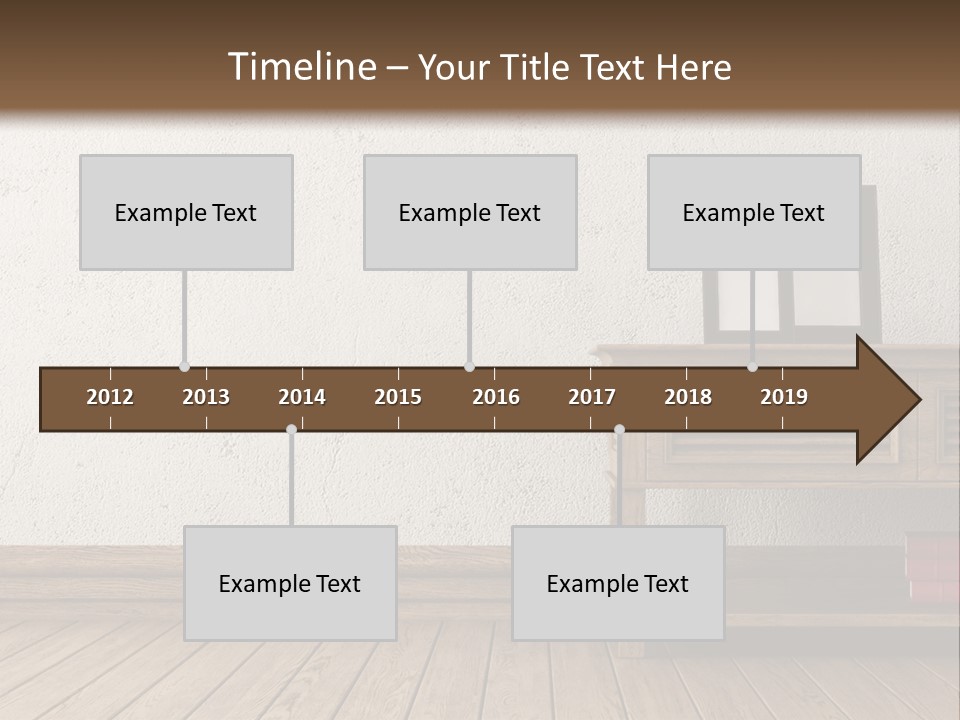 Timeline – Your Title Text Here

Example Text

Example Text

Example Text

2012 2013 2014 2015 2016 2017 2018 2019

Example Text

Example Text